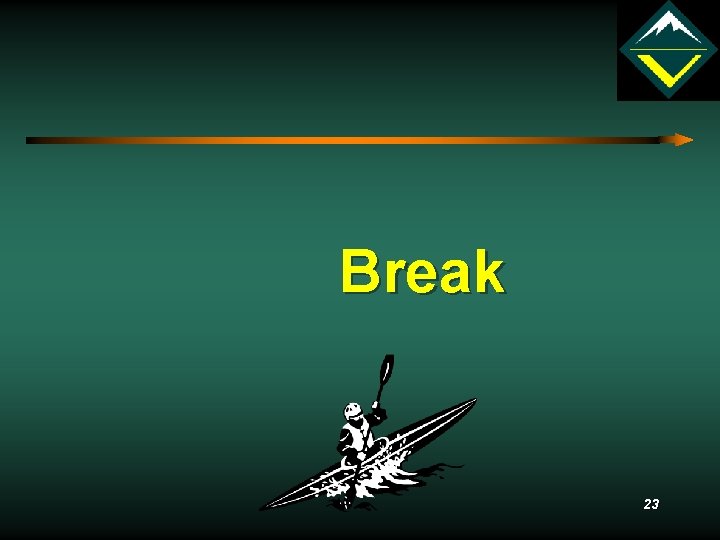 Break

23